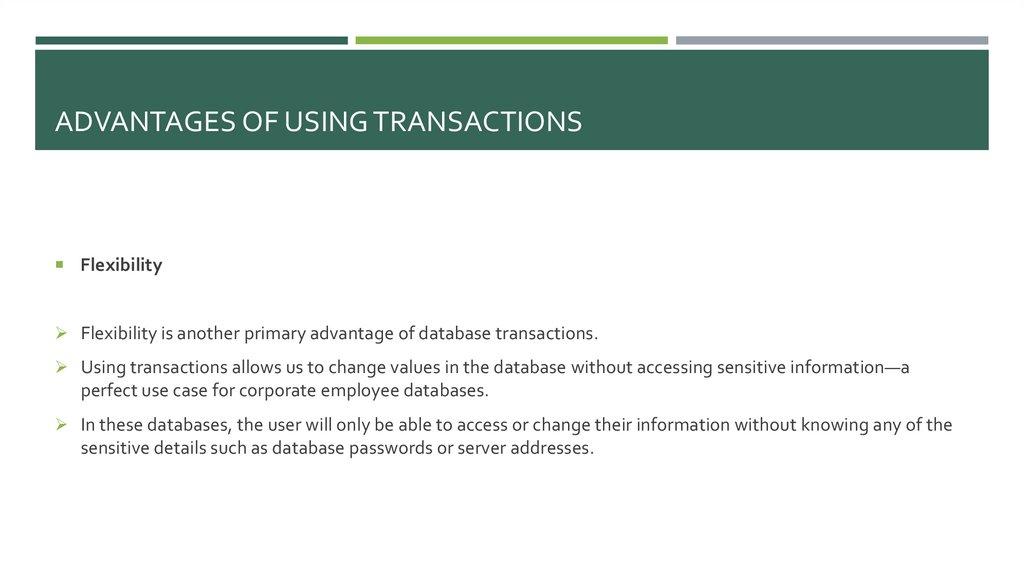 ADVANTAGES OF USING TRANSACTIONS

▪ Flexibility

➢ Flexibility is another primary advantage of database transactions.

➢ Using transactions allows us to change values in the database without accessing sensitive information—a perfect use case for corporate employee databases.

➢ In these databases, the user will only be able to access or change their information without knowing any of the sensitive details such as database passwords or server addresses.